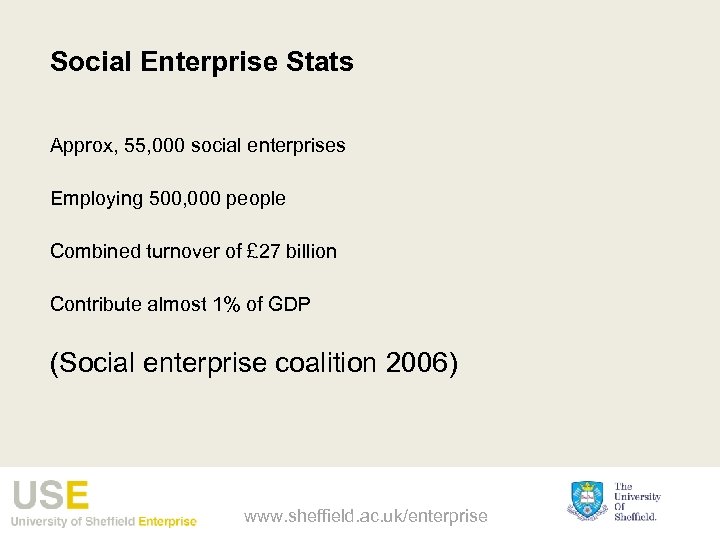 Social Enterprise Stats

Approx, 55,000 social enterprises

Employing 500,000 people

Combined turnover of £27 billion

Contribute almost 1% of GDP

(Social enterprise coalition 2006)

USE
University of Sheffield Enterprise

www.sheffield.ac.uk/enterprise

The University Of Sheffield.